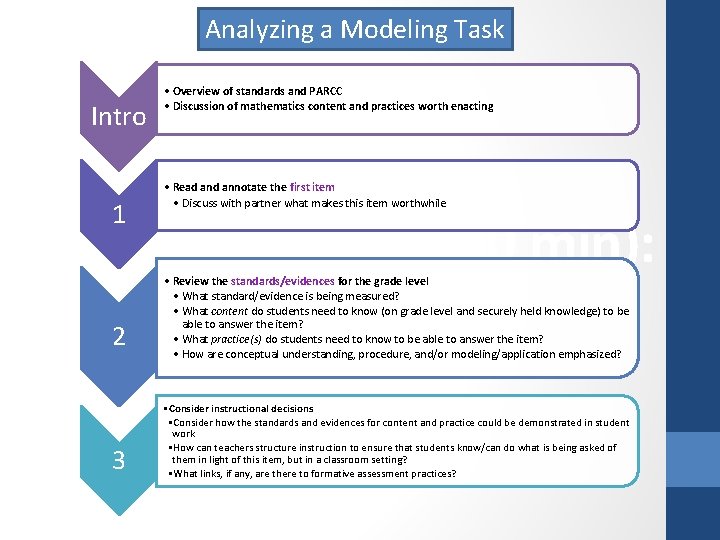 Analyzing a Modeling Task

Intro

• Overview of standards and PARCC
• Discussion of mathematics content and practices worth enacting

1

• Read and annotate the first item
• Discuss with partner what makes this item worthwhile

2

• Review the standards/evidences for the grade level
• What standard/evidence is being measured?
• What content do students need to know (on grade level and securely held knowledge) to be able to answer the item?
• What practice(s) do students need to know to be able to answer the item?
• How are conceptual understanding, procedure, and/or modeling/application emphasized?

3

▪Consider instructional decisions
▪Consider how the standards and evidences for content and practice could be demonstrated in student work
▪How can teachers structure instruction to ensure that students know/can do what is being asked of them in light of this item, but in a classroom setting?
▪What links, if any, are there to formative assessment practices?